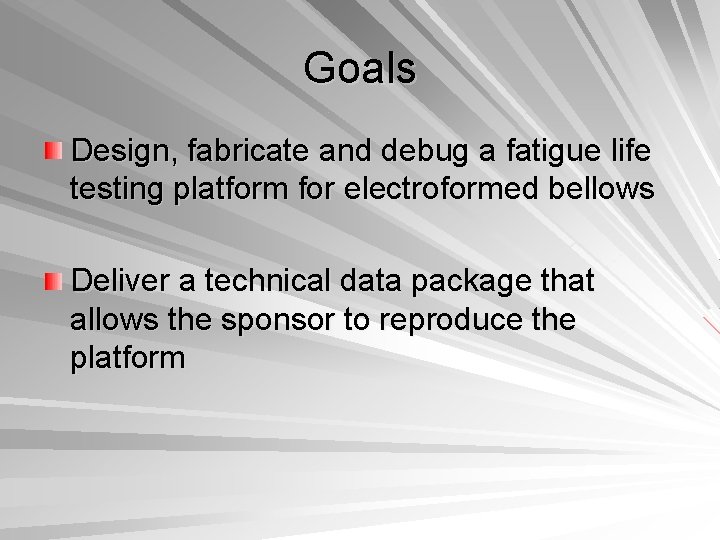 Goals

Design, fabricate and debug a fatigue life testing platform for electroformed bellows

Deliver a technical data package that allows the sponsor to reproduce the platform